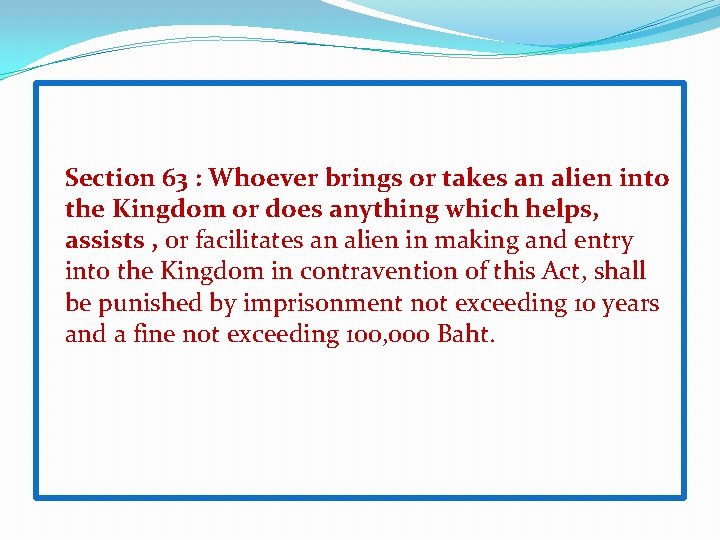 Section 63 : Whoever brings or takes an alien into the Kingdom or does anything which helps, assists , or facilitates an alien in making and entry into the Kingdom in contravention of this Act, shall be punished by imprisonment not exceeding 10 years and a fine not exceeding 100,000 Baht.